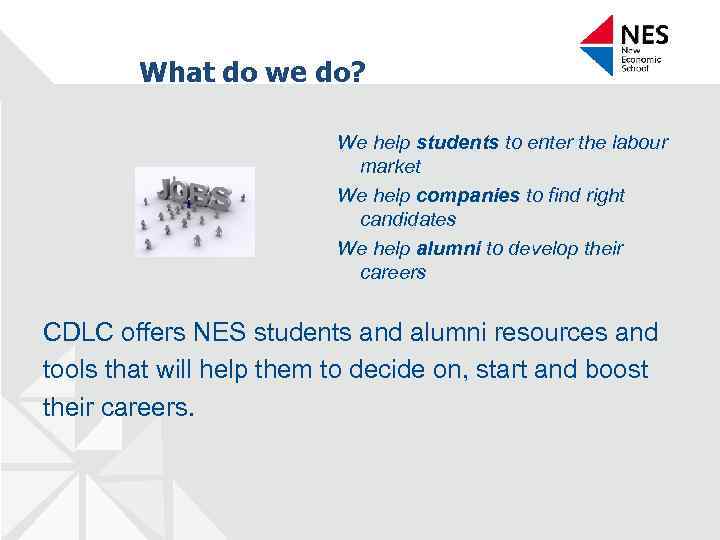 NES
New
Economic
School

What do we do?

JOBS

We help students to enter the labour market

We help companies to find right candidates

We help alumni to develop their careers

CDLC offers NES students and alumni resources and tools that will help them to decide on, start and boost their careers.